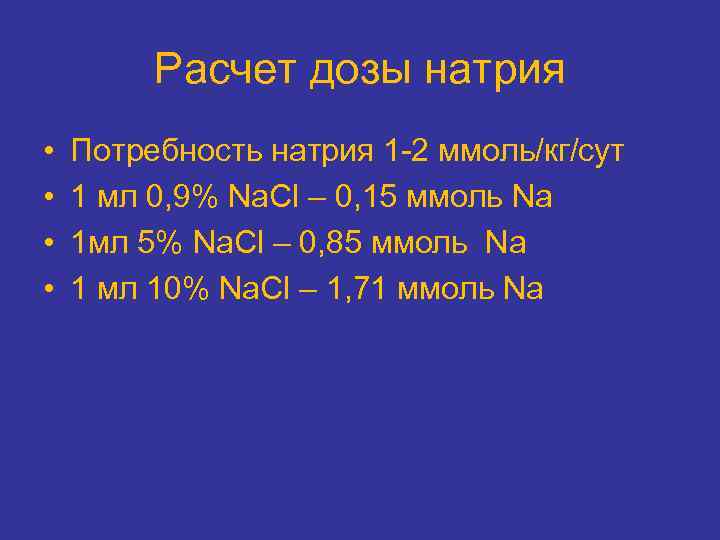 Расчет дозы натрия

• Потребность натрия 1-2 ммоль/кг/сут
• 1 мл 0,9% NaCl – 0,15 ммоль Na
• 1мл 5% NaCl – 0,85 ммоль Na
• 1 мл 10% NaCl – 1,71 ммоль Na